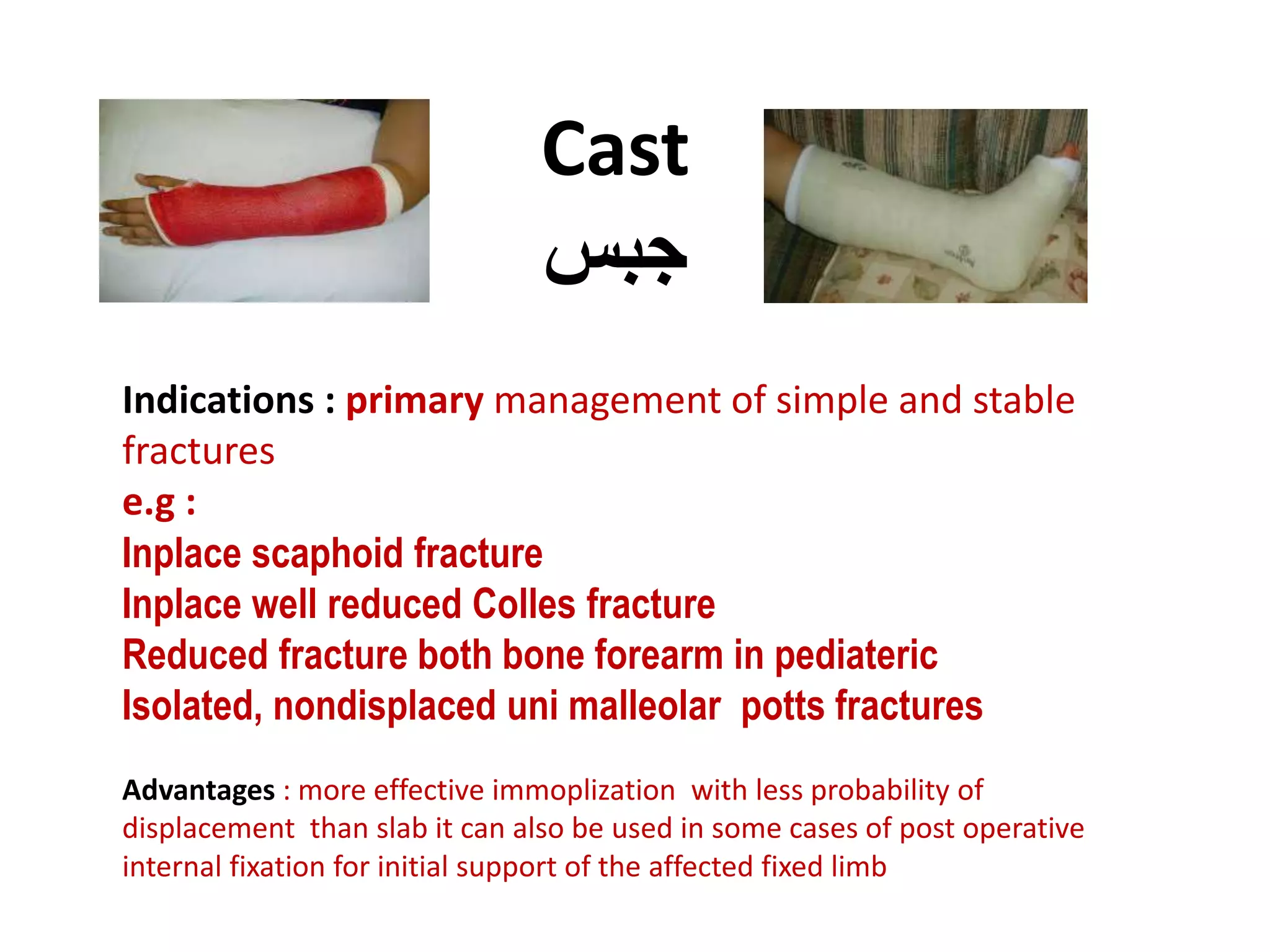 Cast
جبس

Indications : primary management of simple and stable fractures
e.g :
Inplace scaphoid fracture
Inplace well reduced Colles fracture
Reduced fracture both bone forearm in pediateric
Isolated, nondisplaced uni malleolar potts fractures

Advantages : more effective immoplization with less probability of displacement than slab it can also be used in some cases of post operative internal fixation for initial support of the affected fixed limb